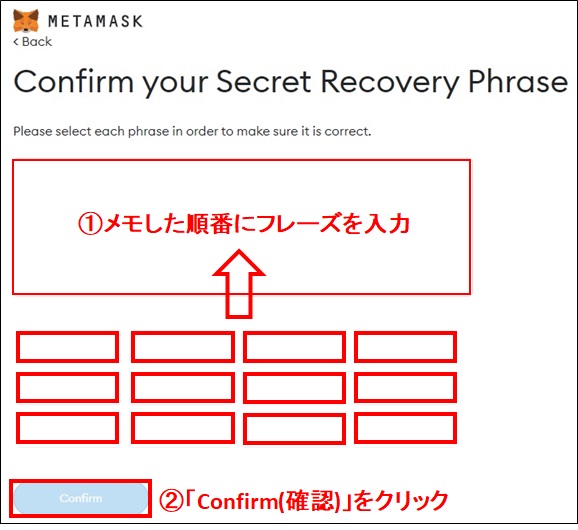 METAMASK
< Back

Confirm your Secret Recovery Phrase

Please select each phrase in order to make sure it is correct.

①メモした順番にフレーズを入力

Confirm

②「Confirm(確認)」をクリック